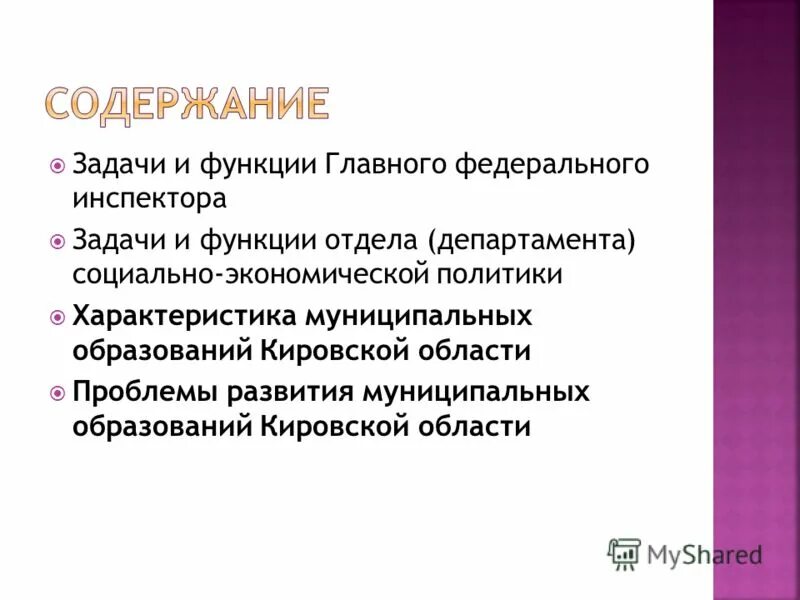 СОДЕРЖАНИЕ

Задачи и функции Главного федерального инспектора

Задачи и функции отдела (департамента) социально-экономической политики

Характеристика муниципальных образований Кировской области

Проблемы развития муниципальных образований Кировской области

MyShared